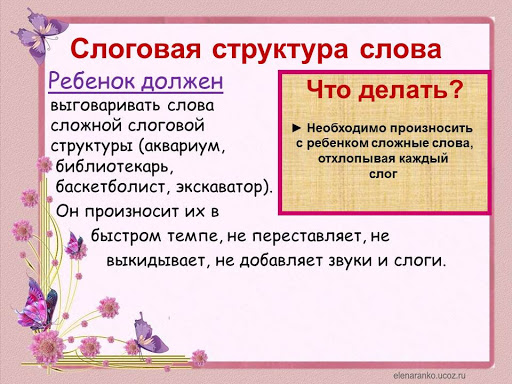 Слоговая структура слова

Ребенок должен

выговаривать слова сложной слоговой структуры (аквариум, библиотекарь, баскетболист, экскаватор). Он произносит их в быстром темпе, не переставляет, не выкидывает, не добавляет звуки и слоги.

Что делать?

► Необходимо произносить с ребенком сложные слова, отхлопывая каждый слог

elenaranko.ucoz.ru